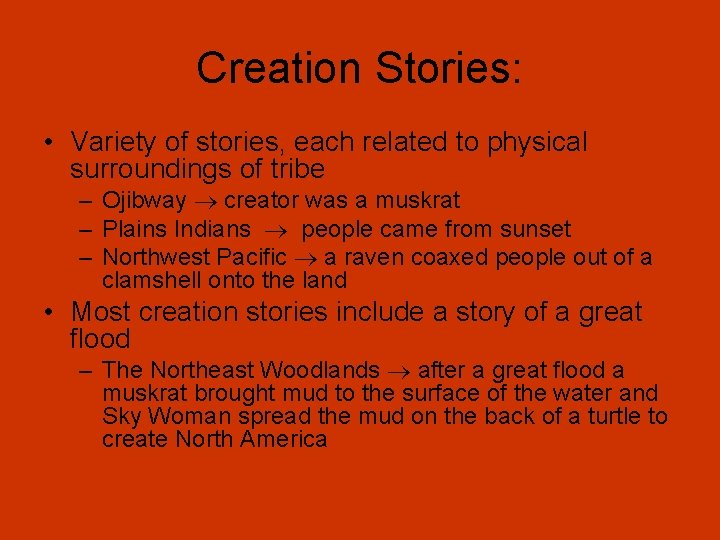 Creation Stories:

• Variety of stories, each related to physical surroundings of tribe
  – Ojibway $\rightarrow$ creator was a muskrat
  – Plains Indians $\rightarrow$ people came from sunset
  – Northwest Pacific $\rightarrow$ a raven coaxed people out of a clamshell onto the land
• Most creation stories include a story of a great flood
  – The Northeast Woodlands $\rightarrow$ after a great flood a muskrat brought mud to the surface of the water and Sky Woman spread the mud on the back of a turtle to create North America